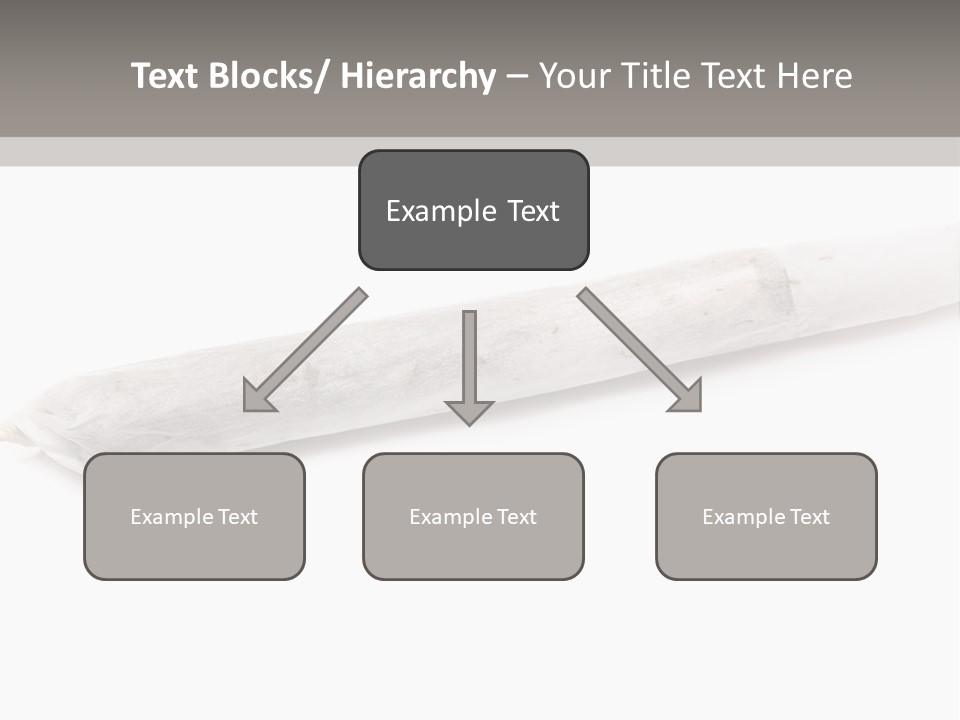 Text Blocks/ Hierarchy – Your Title Text Here

Example Text

Example Text

Example Text

Example Text